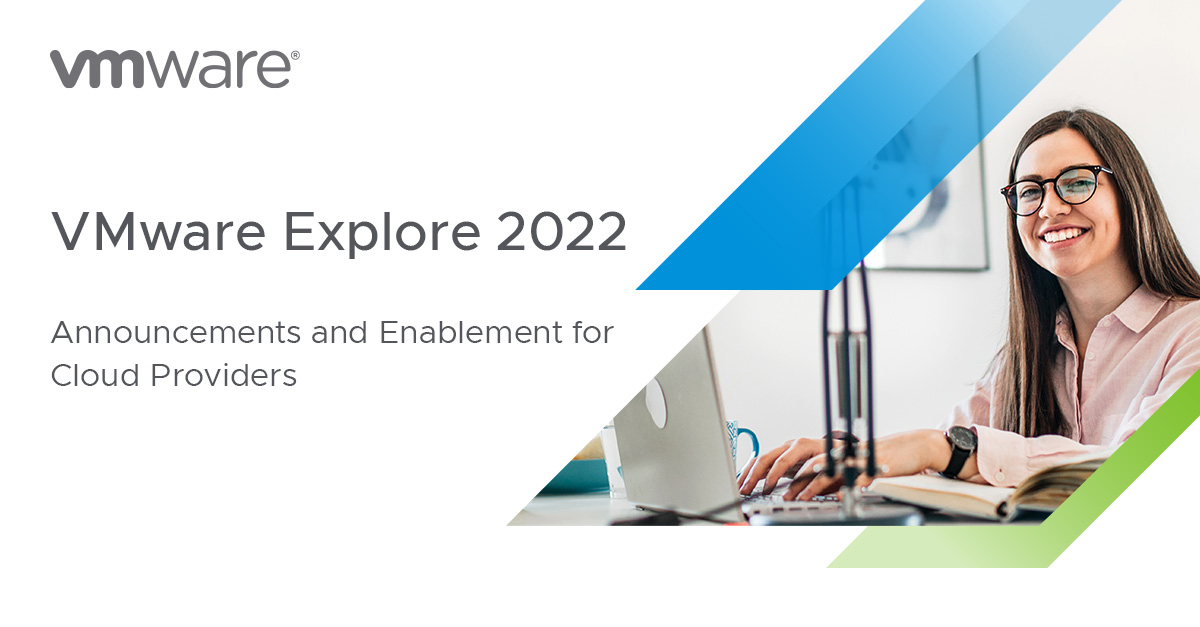 vmware®

VMware Explore 2022

Announcements and Enablement for Cloud Providers